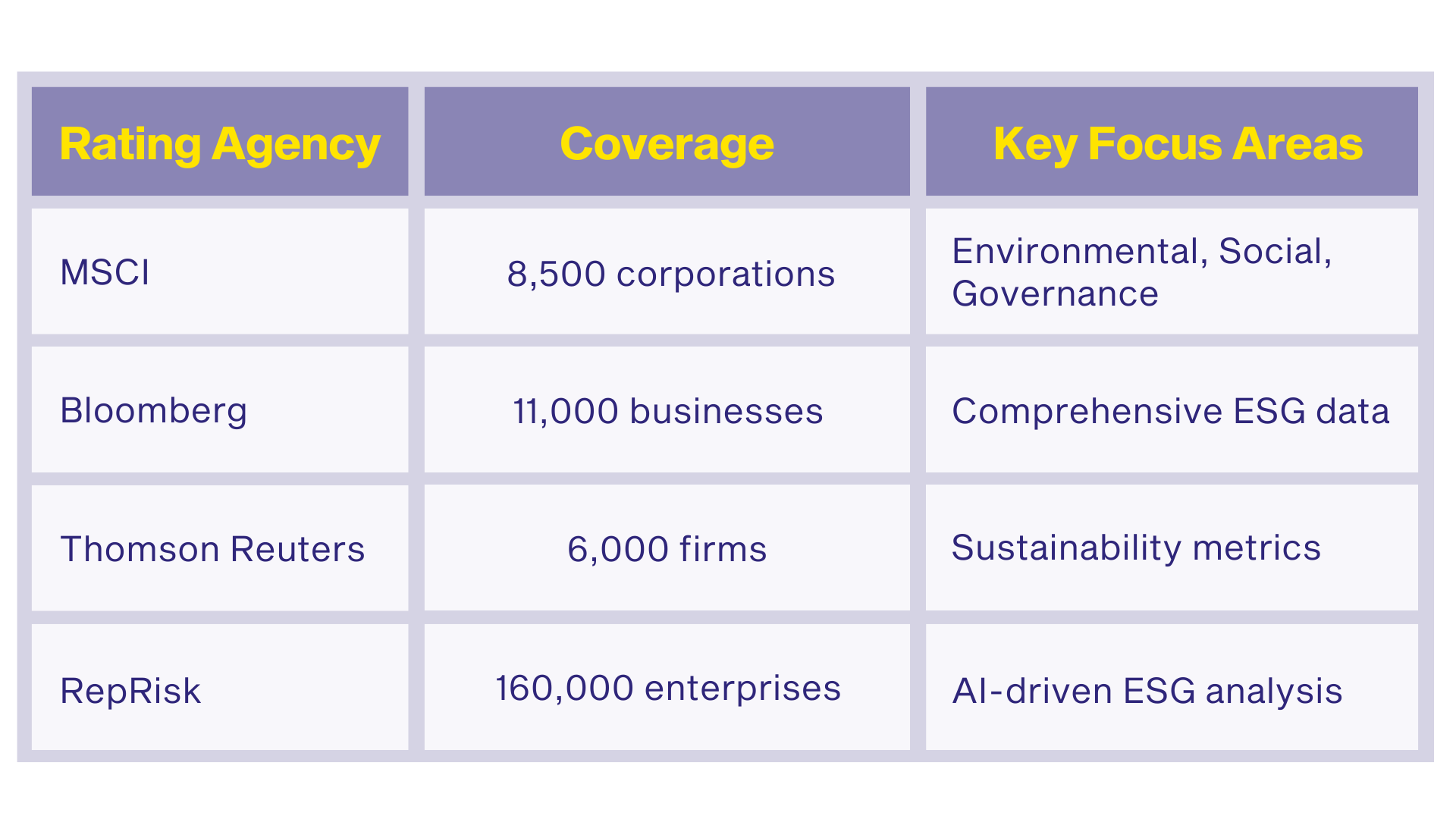 | Rating Agency | Coverage | Key Focus Areas |
|---|---|---|
| MSCI | 8,500 corporations | Environmental, Social, Governance |
| Bloomberg | 11,000 businesses | Comprehensive ESG data |
| Thomson Reuters | 6,000 firms | Sustainability metrics |
| RepRisk | 160,000 enterprises | AI-driven ESG analysis |